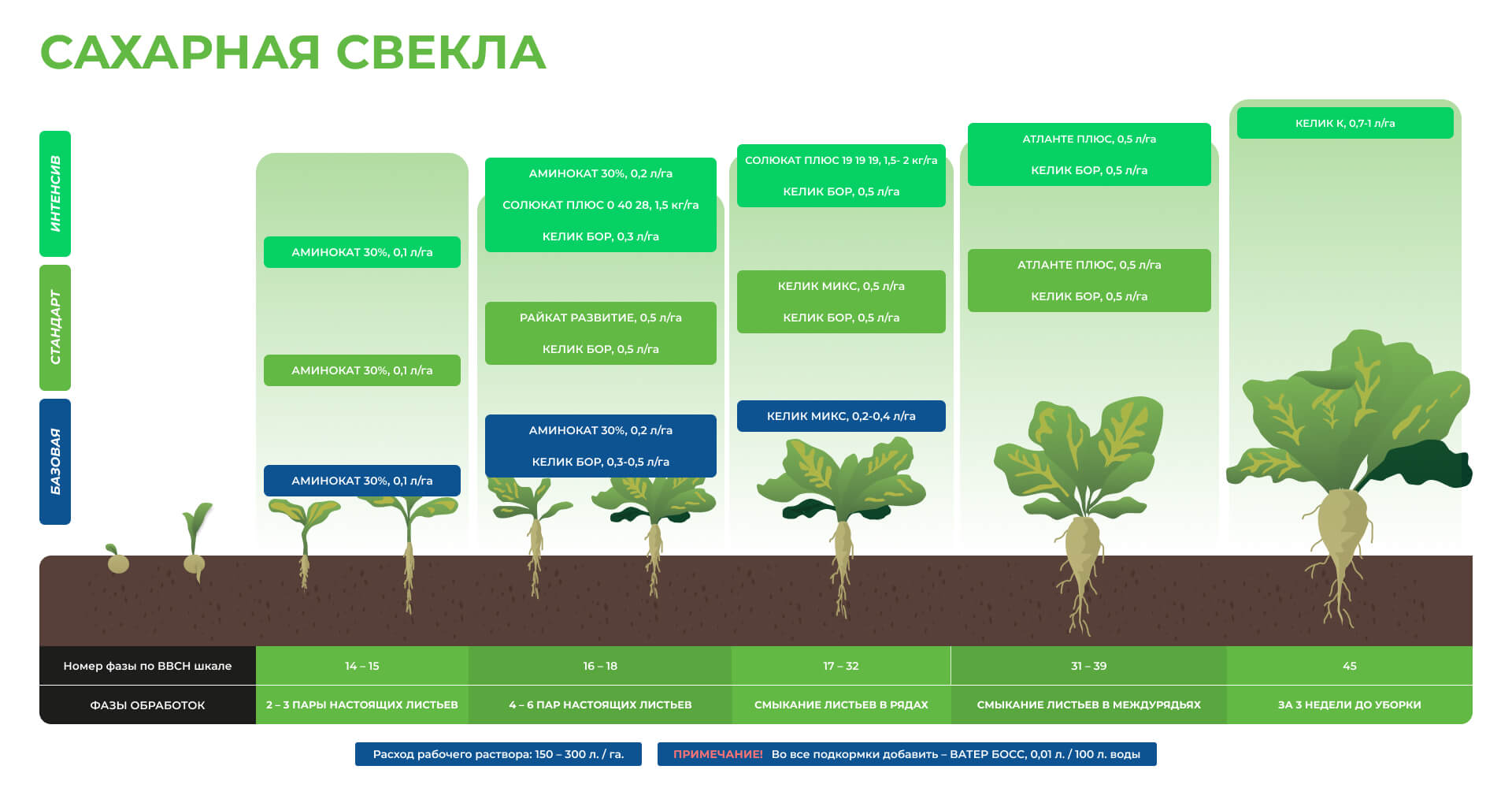 САХАРНАЯ СВЕКЛА

ИНТЕНСИВ

СТАНДАРТ

БАЗОВАЯ

АМИНОКАТ 30%, 0,1 л/га

АМИНОКАТ 30%, 0,1 л/га

АМИНОКАТ 30%, 0,1 л/га

АМИНОКАТ 30%, 0,2 л/га
СОЛЮКАТ ПЛЮС 0 40 28, 1,5 кг/га
КЕЛИК БОР, 0,3 л/га

РАЙКАТ РАЗВИТИЕ, 0,5 л/га
КЕЛИК БОР, 0,5 л/га

АМИНОКАТ 30%, 0,2 л/га
КЕЛИК БОР, 0,3-0,5 л/га

СОЛЮКАТ ПЛЮС 19 19 19, 1,5- 2 кг/га
КЕЛИК БОР, 0,5 л/га

КЕЛИК МИКС, 0,5 л/га
КЕЛИК БОР, 0,5 л/га

КЕЛИК МИКС, 0,2-0,4 л/га

АТЛАНТЕ ПЛЮС, 0,5 л/га
КЕЛИК БОР, 0,5 л/га

АТЛАНТЕ ПЛЮС, 0,5 л/га
КЕЛИК БОР, 0,5 л/га

КЕЛИК К, 0,7-1 л/га

| Номер фазы по BBCH шкале | 14 – 15 | 16 – 18 | 17 – 32 | 31 – 39 | 45 |
|---|---|---|---|---|---|
| ФАЗЫ ОБРАБОТОК | 2 – 3 ПАРЫ НАСТОЯЩИХ ЛИСТЬЕВ | 4 – 6 ПАР НАСТОЯЩИХ ЛИСТЬЕВ | СМЫКАНИЕ ЛИСТЬЕВ В РЯДАХ | СМЫКАНИЕ ЛИСТЬЕВ В МЕЖДУРЯДЬЯХ | ЗА 3 НЕДЕЛИ ДО УБОРКИ |

Расход рабочего раствора: 150 – 300 л. / га.

ПРИМЕЧАНИЕ! Во все подкормки добавить – ВАТЕР БОСС, 0,01 л. / 100 л. воды